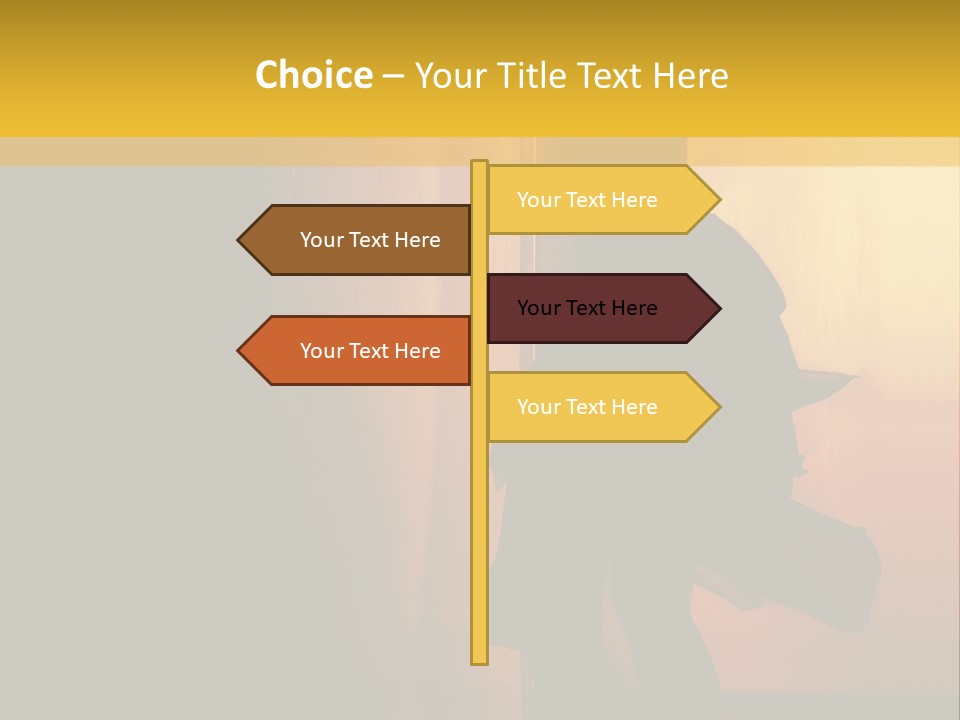 Choice – Your Title Text Here

Your Text Here

Your Text Here

Your Text Here

Your Text Here

Your Text Here